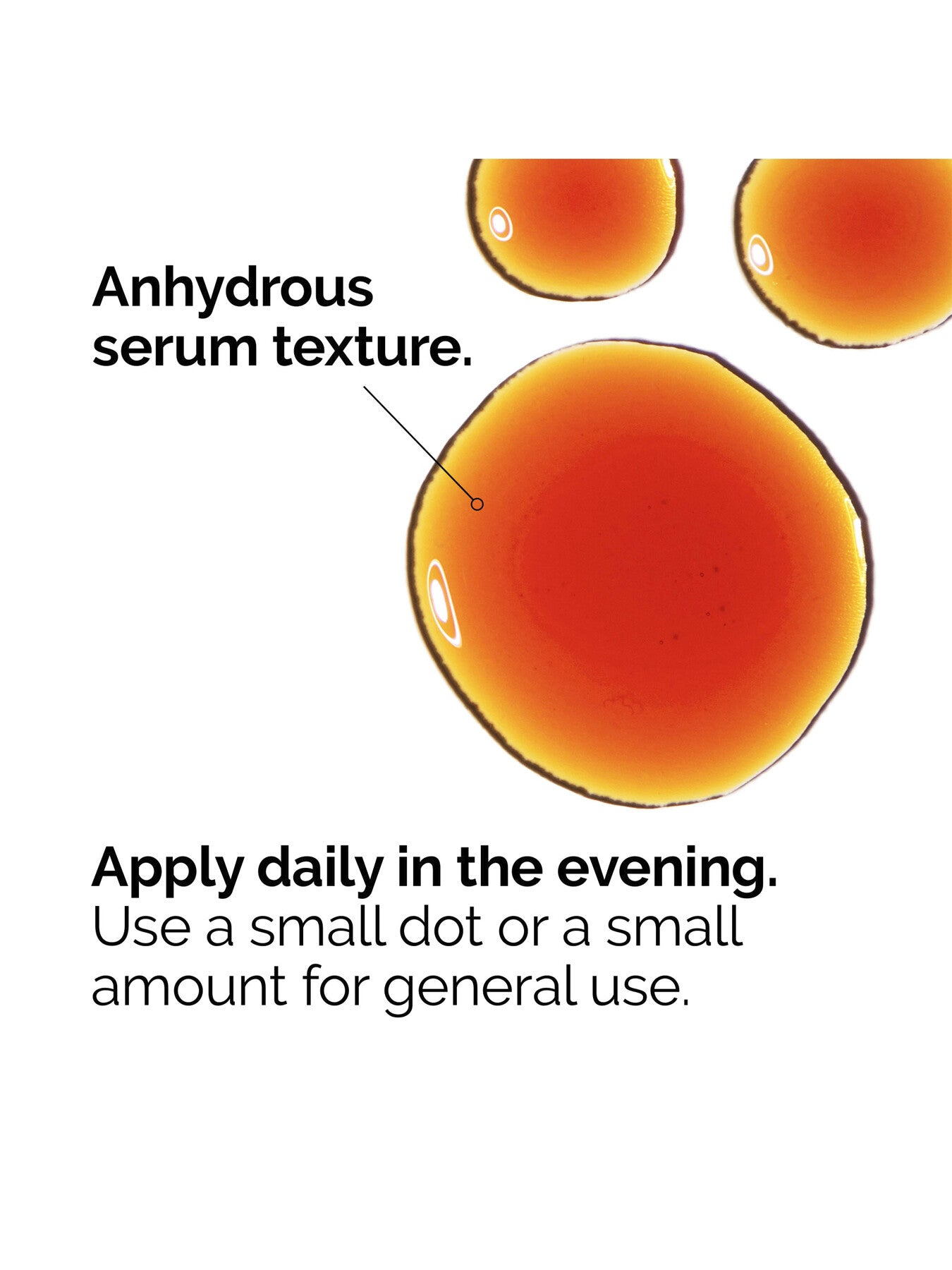 Anhydrous serum texture.

Apply daily in the evening.
Use a small dot or a small amount for general use.